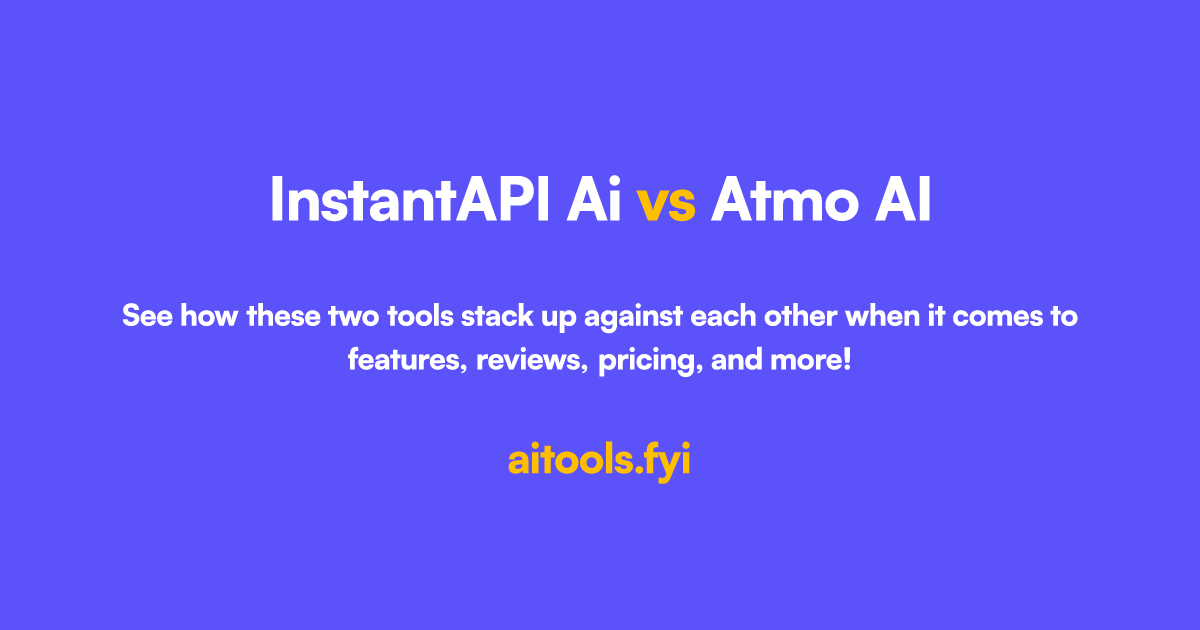 InstantAPI Ai vs Atmo AI

See how these two tools stack up against each other when it comes to features, reviews, pricing, and more!

aitools.fyi